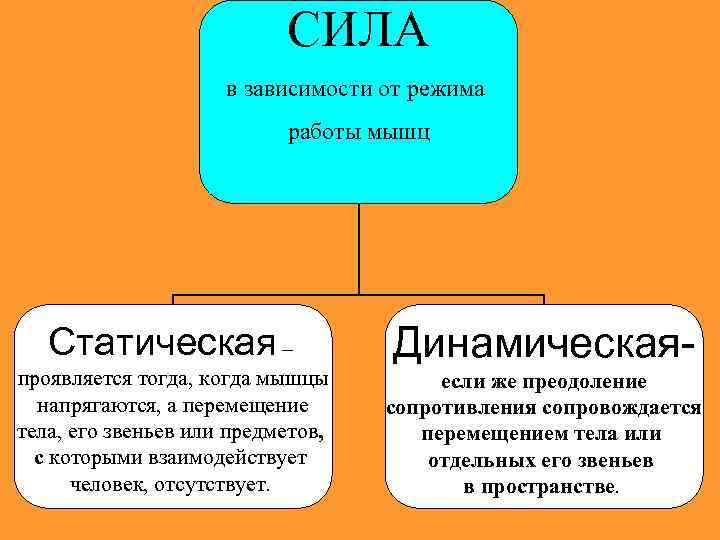 СИЛА

в зависимости от режима работы мышц

Статическая – проявляется тогда, когда мышцы напрягаются, а перемещение тела, его звеньев или предметов, с которыми взаимодействует человек, отсутствует.

Динамическая- если же преодоление сопротивления сопровождается перемещением тела или отдельных его звеньев в пространстве.